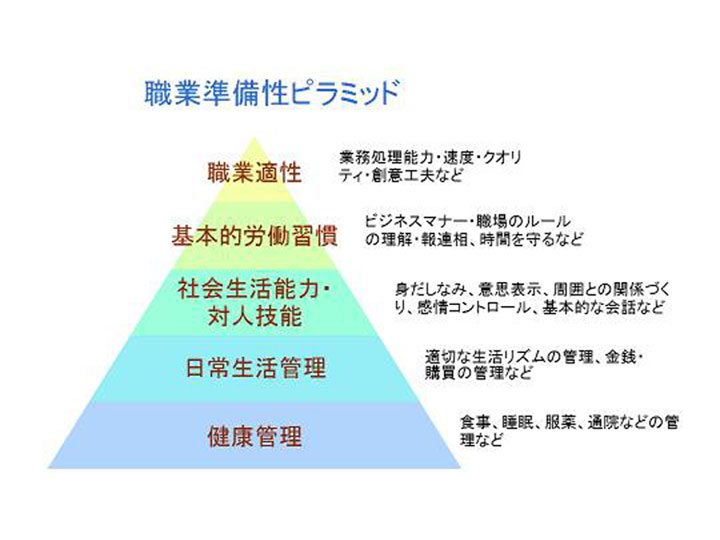 職業準備性ピラミッド

職業適性

業務処理能力・速度・クオリティ・創意工夫など

基本的労働習慣

ビジネスマナー・職場のルールの理解・報連相、時間を守るなど

社会生活能力・対人技能

身だしなみ、意思表示、周囲との関係づくり、感情コントロール、基本的な会話など

日常生活管理

適切な生活リズムの管理、金銭・購買の管理など

健康管理

食事、睡眠、服薬、通院などの管理など